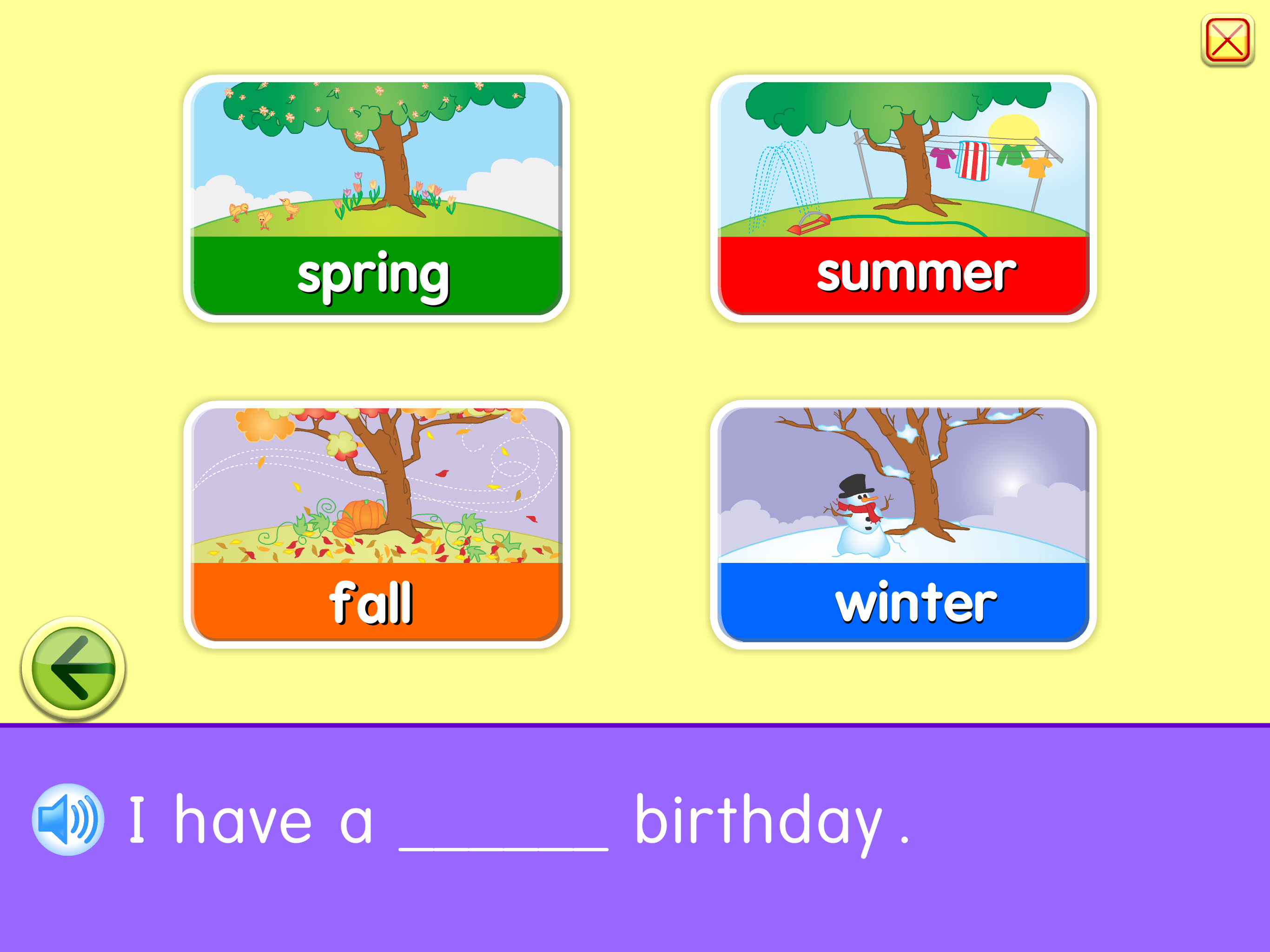 spring

summer

fall

winter

I have a ______ birthday .